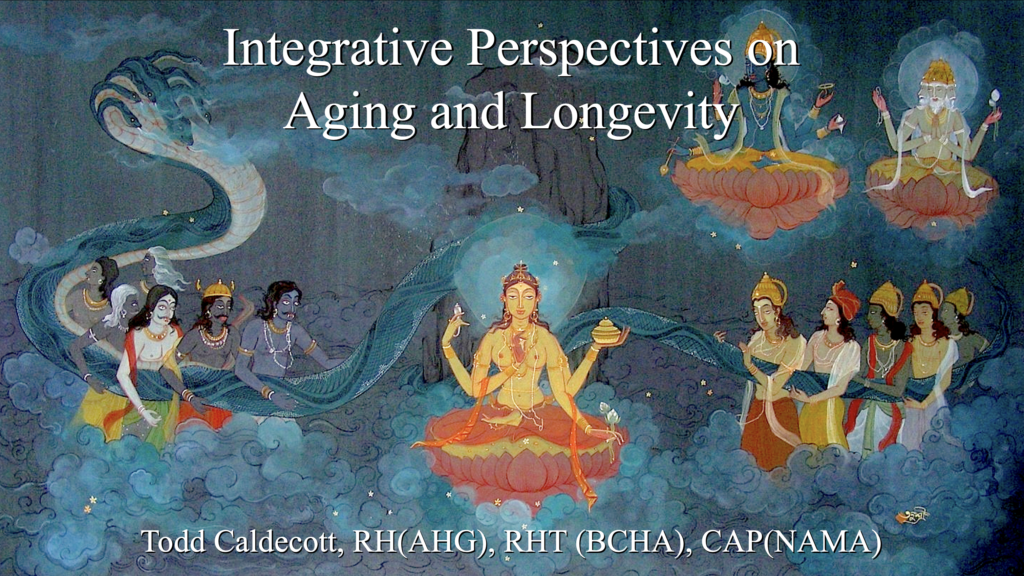 Integrative Perspectives on Aging and Longevity

Todd Caldecott, RH(AHG), RHT (BCHA), CAP(NAMA)